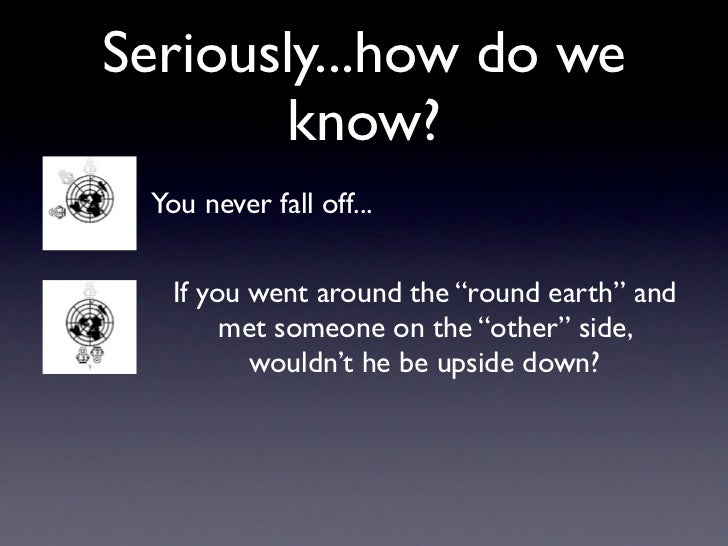 Seriously...how do we know?

You never fall off...

If you went around the “round earth” and met someone on the “other” side, wouldn’t he be upside down?